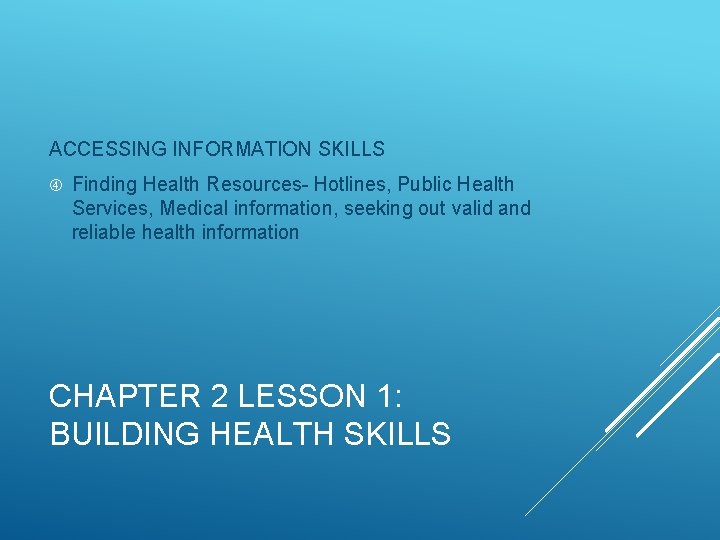 ACCESSING INFORMATION SKILLS

④ Finding Health Resources- Hotlines, Public Health Services, Medical information, seeking out valid and reliable health information

CHAPTER 2 LESSON 1: BUILDING HEALTH SKILLS